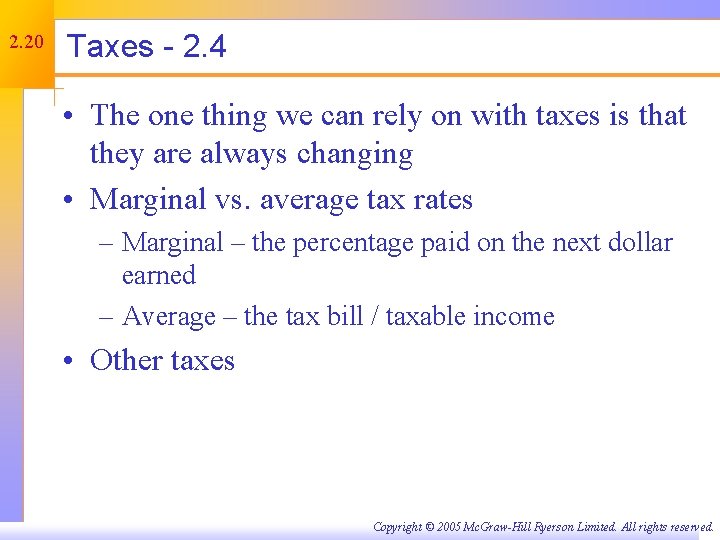 2.20

Taxes - 2.4

• The one thing we can rely on with taxes is that they are always changing

• Marginal vs. average tax rates

– Marginal – the percentage paid on the next dollar earned

– Average – the tax bill / taxable income

• Other taxes

Copyright © 2005 McGraw-Hill Ryerson Limited. All rights reserved.